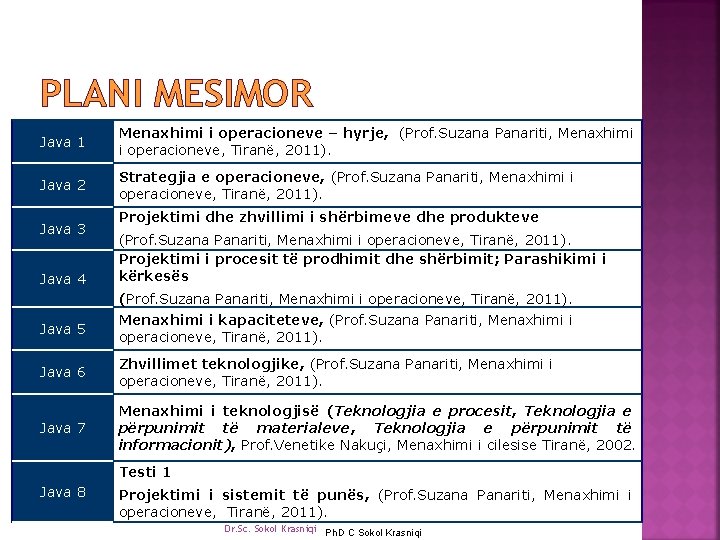 PLANI MESIMOR

| | |
|---|---|
| Java 1 | Menaxhimi i operacioneve – hyrje, (Prof.Suzana Panariti, Menaxhimi i operacioneve, Tiranë, 2011). |
| Java 2 | Strategjia e operacioneve, (Prof.Suzana Panariti, Menaxhimi i operacioneve, Tiranë, 2011). |
| Java 3 | Projektimi dhe zhvillimi i shërbimeve dhe produkteve (Prof.Suzana Panariti, Menaxhimi i operacioneve, Tiranë, 2011). |
| Java 4 | Projektimi i procesit të prodhimit dhe shërbimit; Parashikimi i kërkesës (Prof.Suzana Panariti, Menaxhimi i operacioneve, Tiranë, 2011). |
| Java 5 | Menaxhimi i kapaciteteve, (Prof.Suzana Panariti, Menaxhimi i operacioneve, Tiranë, 2011). |
| Java 6 | Zhvillimet teknologjike, (Prof.Suzana Panariti, Menaxhimi i operacioneve, Tiranë, 2011). |
| Java 7 | Menaxhimi i teknologjisë (Teknologjia e procesit, Teknologjia e përpunimit të materialeve, Teknologjia e përpunimit të informacionit), Prof.Venetike Nakuçi, Menaxhimi i cilesise Tiranë, 2002. |
| Java 8 | Testi 1 Projektimi i sistemit të punës, (Prof.Suzana Panariti, Menaxhimi i operacioneve, Tiranë, 2011). |

Dr.Sc. Sokol Krasniqi PhD C Sokol Krasniqi